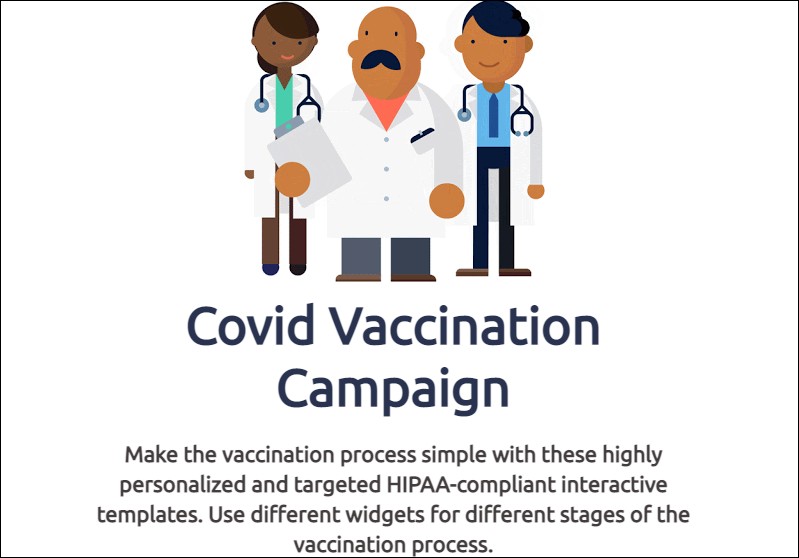 Covid Vaccination Campaign

Make the vaccination process simple with these highly personalized and targeted HIPAA-compliant interactive templates. Use different widgets for different stages of the vaccination process.